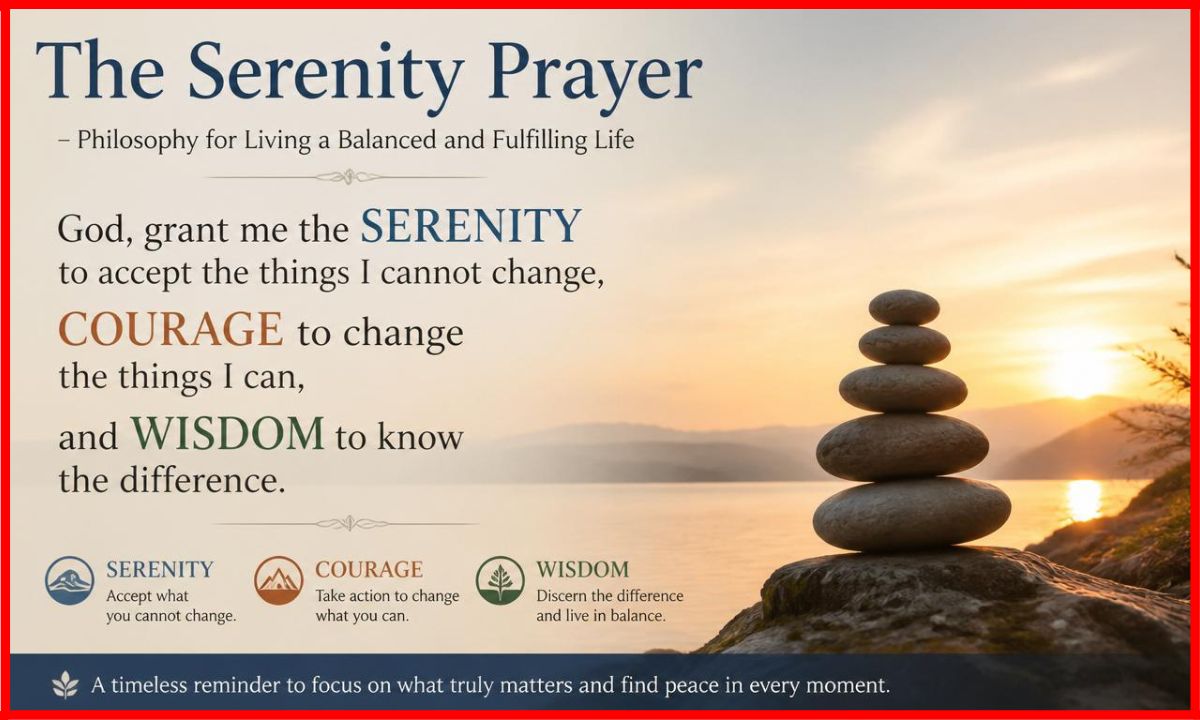 The Serenity Prayer

– Philosophy for Living a Balanced and Fulfilling Life

God, grant me the SERENITY to accept the things I cannot change,

COURAGE to change the things I can,

and WISDOM to know the difference.

SERENITY
Accept what you cannot change.

COURAGE
Take action to change what you can.

WISDOM
Discern the difference and live in balance.

A timeless reminder to focus on what truly matters and find peace in every moment.